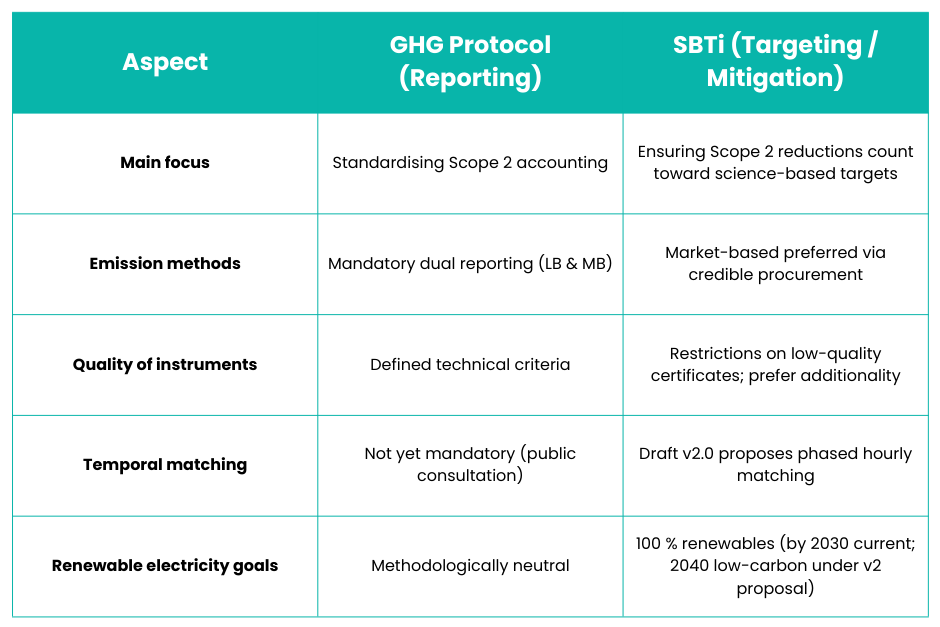 | Aspect | GHG Protocol (Reporting) | SBTi (Targeting / Mitigation) |
|---|---|---|
| **Main focus** | Standardising Scope 2 accounting | Ensuring Scope 2 reductions count toward science-based targets |
| **Emission methods** | Mandatory dual reporting (LB & MB) | Market-based preferred via credible procurement |
| **Quality of instruments** | Defined technical criteria | Restrictions on low-quality certificates; prefer additionality |
| **Temporal matching** | Not yet mandatory (public consultation) | Draft v2.0 proposes phased hourly matching |
| **Renewable electricity goals** | Methodologically neutral | 100 % renewables (by 2030 current; 2040 low-carbon under v2 proposal) |